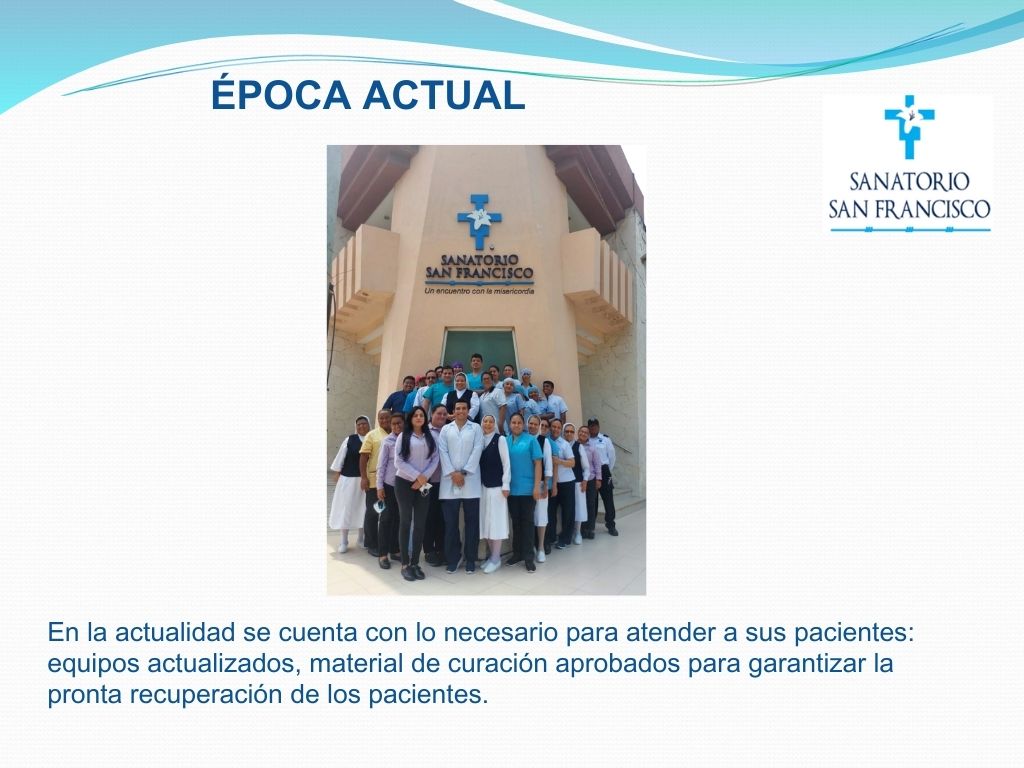 ÉPOCA ACTUAL

SANATORIO SAN FRANCISCO

SANATORIO SAN FRANCISCO
Un encuentro con la misericordia

En la actualidad se cuenta con lo necesario para atender a sus pacientes: equipos actualizados, material de curación aprobados para garantizar la pronta recuperación de los pacientes.